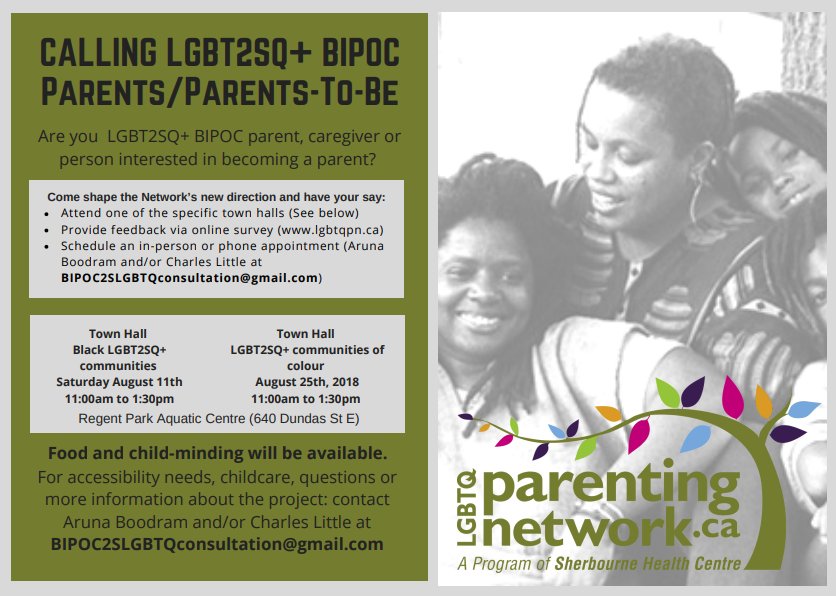 CALLING LGBT2SQ+ BIPOC PARENTS/PARENTS-TO-BE

Are you  LGBT2SQ+ BIPOC parent, caregiver or person interested in becoming a parent?

Come shape the Network's new direction and have your say:
• Attend one of the specific town halls (See below)
• Provide feedback via online survey (www.lgbtqpn.ca)
• Schedule an in-person or phone appointment (Aruna Boodram and/or Charles Little at BIPOC2SLGBTQconsultation@gmail.com)

Town Hall
Black LGBT2SQ+ communities
Saturday August 11th
11:00am to 1:30pm

Town Hall
LGBT2SQ+ communities of colour
August 25th, 2018
11:00am to 1:30pm

Regent Park Aquatic Centre (640 Dundas St E)

Food and child-minding will be available.

For accessibility needs, childcare, questions or more information about the project: contact Aruna Boodram and/or Charles Little at BIPOC2SLGBTQconsultation@gmail.com

LGBTQ parenting network.ca
A Program of Sherbourne Health Centre